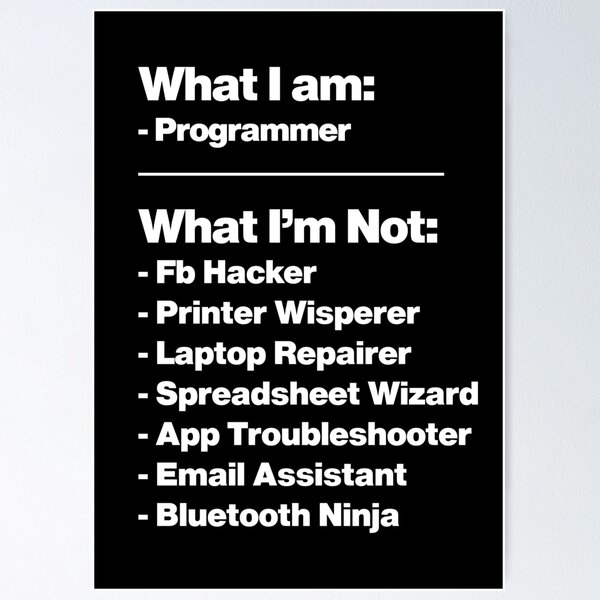 What I am:
- Programmer

What I'm Not:
- Fb Hacker
- Printer Wisperer
- Laptop Repairer
- Spreadsheet Wizard
- App Troubleshooter
- Email Assistant
- Bluetooth Ninja